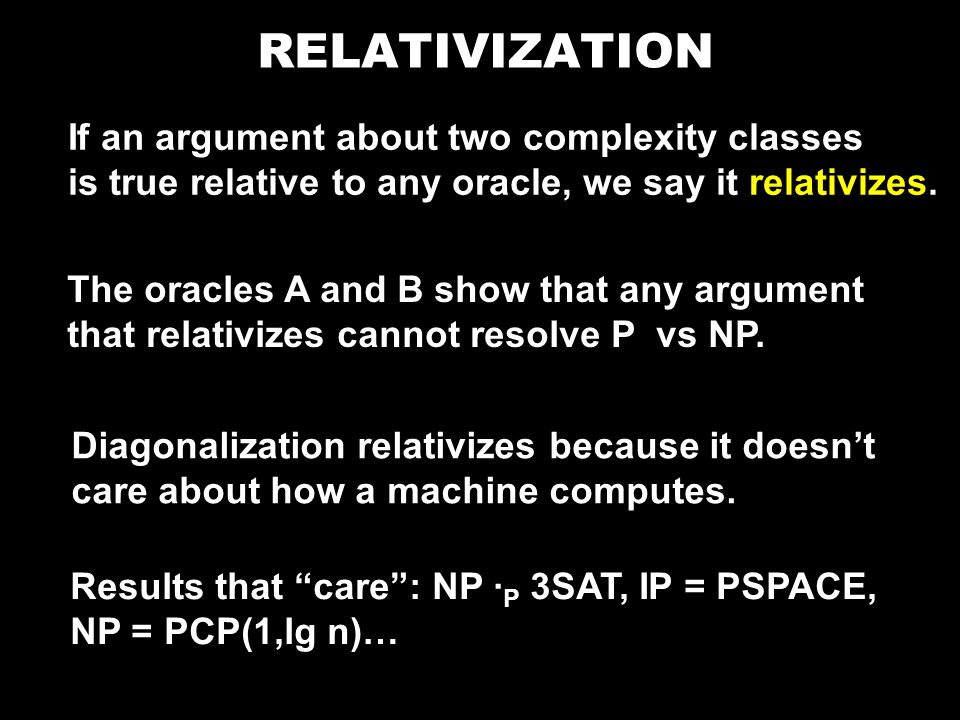 RELATIVIZATION

If an argument about two complexity classes is true relative to any oracle, we say it relativizes.

The oracles A and B show that any argument that relativizes cannot resolve P vs NP.

Diagonalization relativizes because it doesn't care about how a machine computes.

Results that "care": NP $\cdot_P$ 3SAT, IP = PSPACE, NP = PCP(1,lg n)…